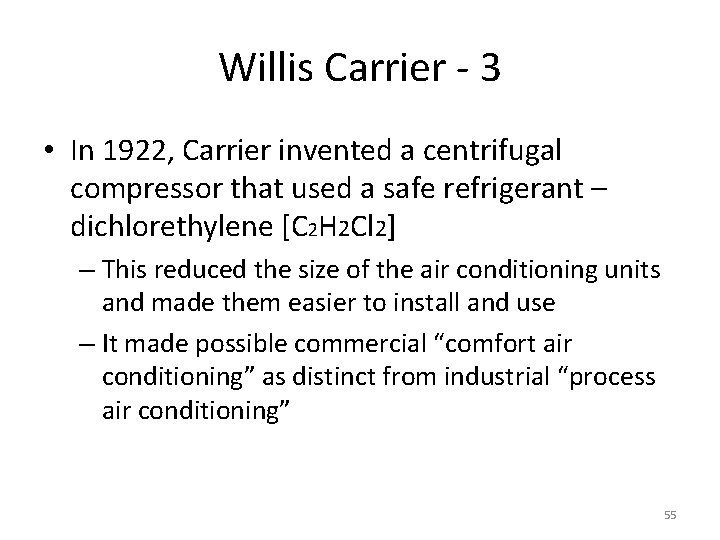 Willis Carrier - 3

• In 1922, Carrier invented a centrifugal compressor that used a safe refrigerant – dichlorethylene [$C_2H_2Cl_2$]

– This reduced the size of the air conditioning units and made them easier to install and use

– It made possible commercial “comfort air conditioning” as distinct from industrial “process air conditioning”

55